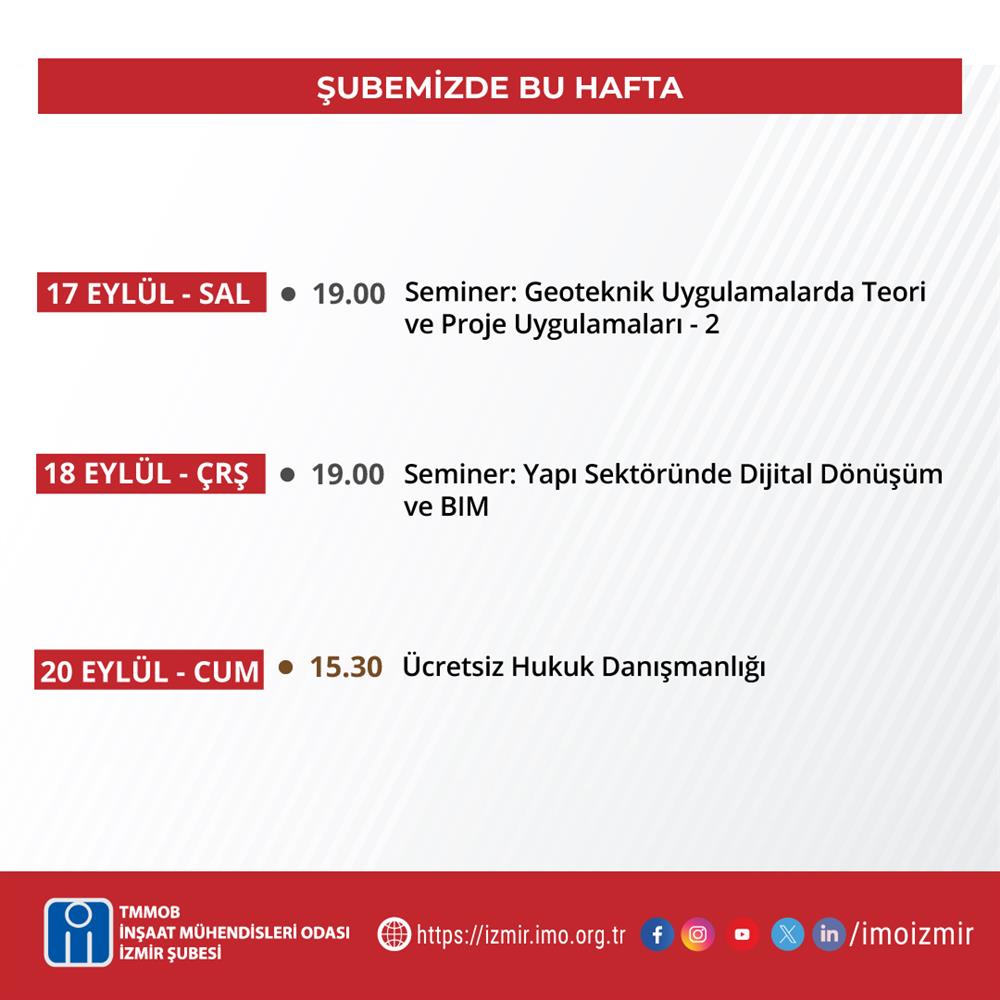 ŞUBEMİZDE BU HAFTA

17 EYLÜL - SAL • 19.00 Seminer: Geoteknik Uygulamalarda Teori ve Proje Uygulamaları - 2

18 EYLÜL - ÇRŞ • 19.00 Seminer: Yapı Sektöründe Dijital Dönüşüm ve BIM

20 EYLÜL - CUM • 15.30 Ücretsiz Hukuk Danışmanlığı

TMMOB
İNŞAAT MÜHENDİSLERİ ODASI
İZMİR ŞUBESİ

https://izmir.imo.org.tr /imoizmir